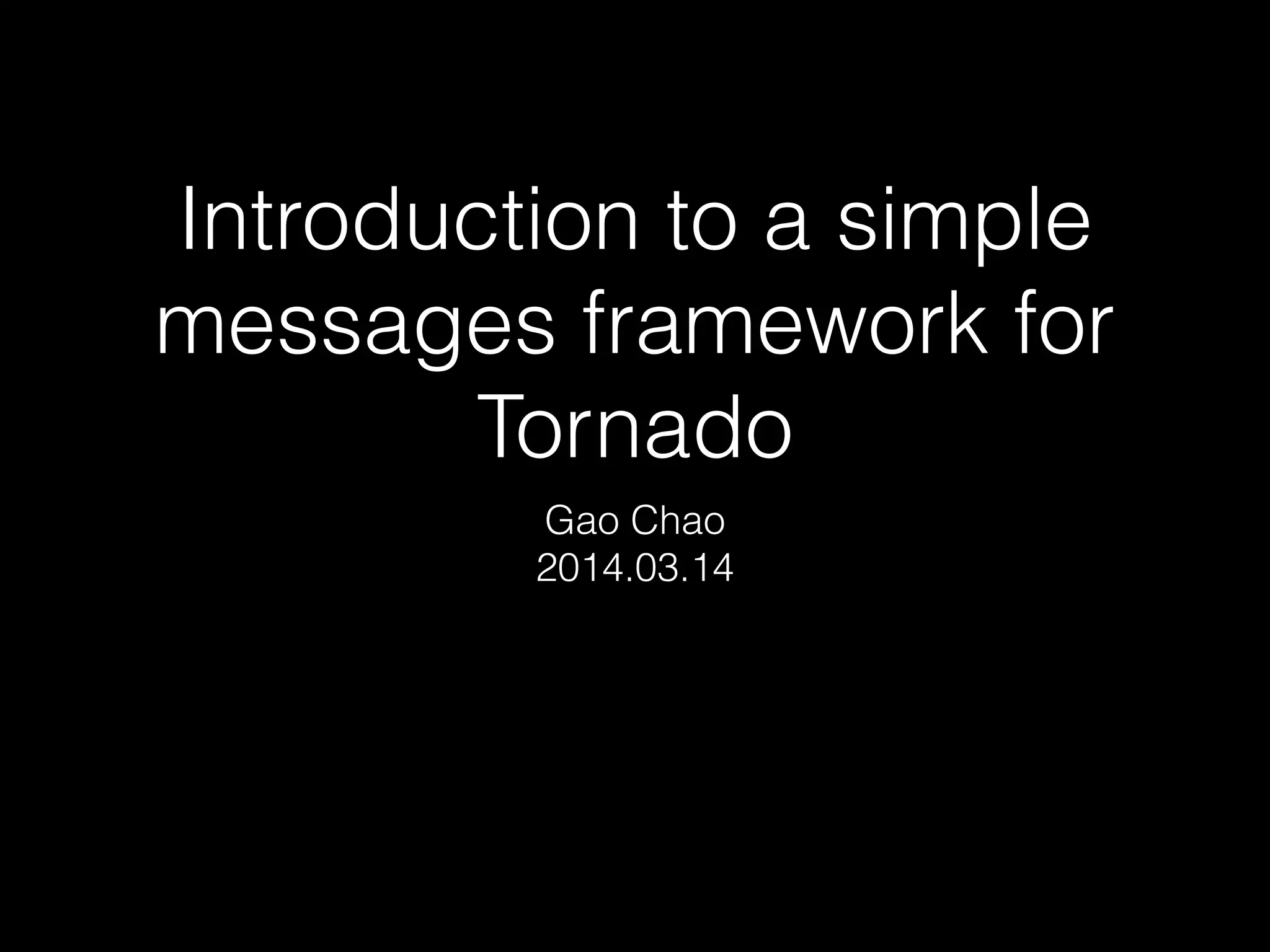 Introduction to a simple messages framework for Tornado

Gao Chao
2014.03.14